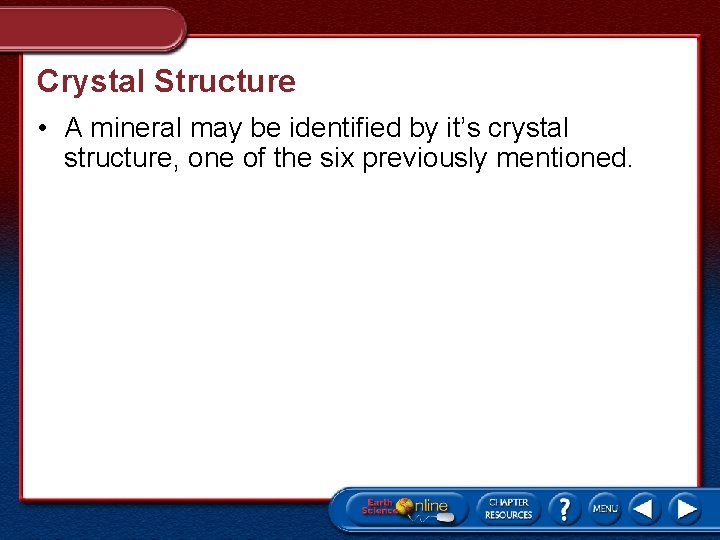 Crystal Structure

• A mineral may be identified by it's crystal structure, one of the six previously mentioned.

Earth Science Online

CHAPTER RESOURCES

?

MENU